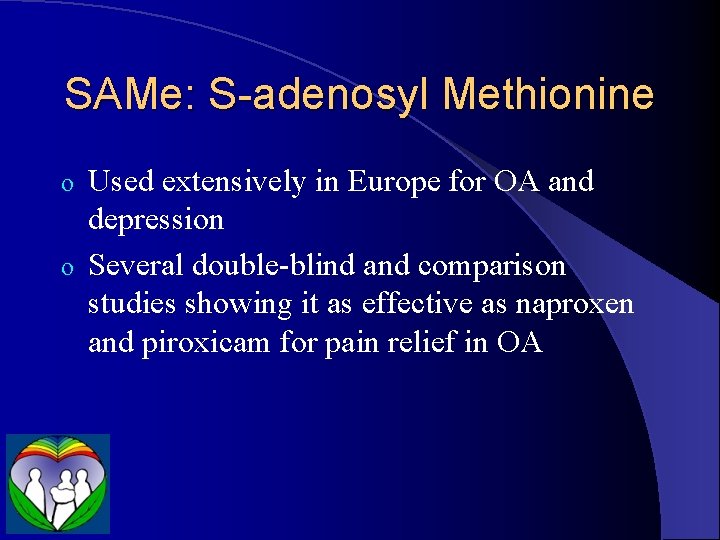 SAMe: S-adenosyl Methionine

o Used extensively in Europe for OA and depression

o Several double-blind and comparison studies showing it as effective as naproxen and piroxicam for pain relief in OA